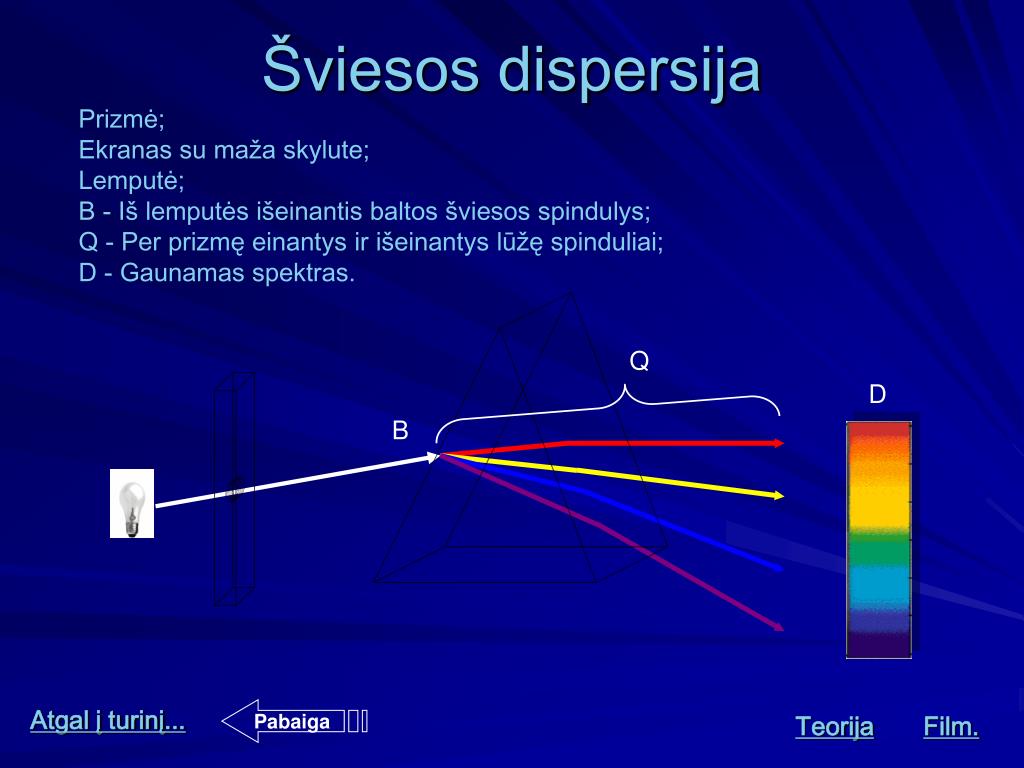 Šviesos dispersija

Prizmė;
Ekranas su maža skylute;
Lemputė;
B - Iš lemputės išeinantis baltos šviesos spindulys;
Q - Per prizmę einantys ir išeinantys lūžę spinduliai;
D - Gaunamas spektras.

Q

D

B

Atgal į turinį...

Pabaiga

Teorija

Film.